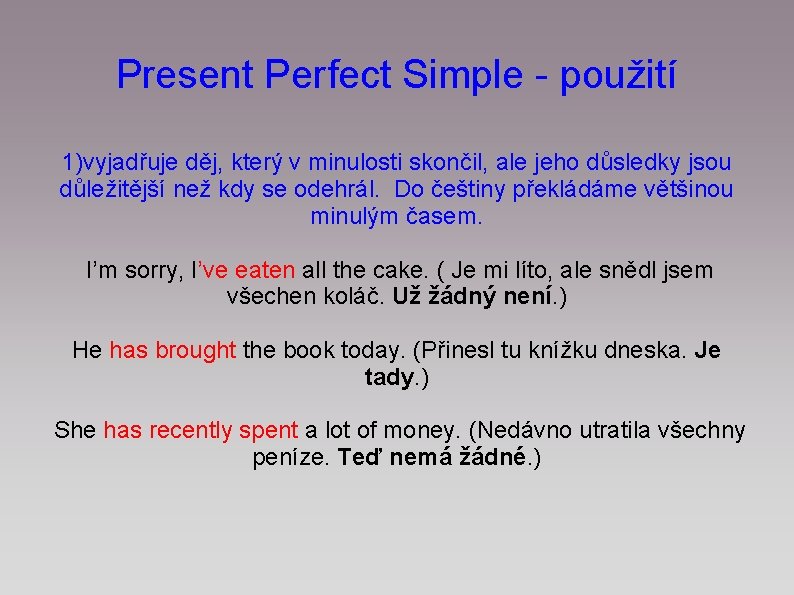 Present Perfect Simple - použití

1)vyjadřuje děj, který v minulosti skončil, ale jeho důsledky jsou důležitější než kdy se odehrál. Do češtiny překládáme většinou minulým časem.

I'm sorry, I've eaten all the cake. ( Je mi líto, ale snědl jsem všechen koláč. Už žádný není.)

He has brought the book today. (Přinesl tu knížku dneska. Je tady.)

She has recently spent a lot of money. (Nedávno utratila všechny peníze. Teď nemá žádné.)